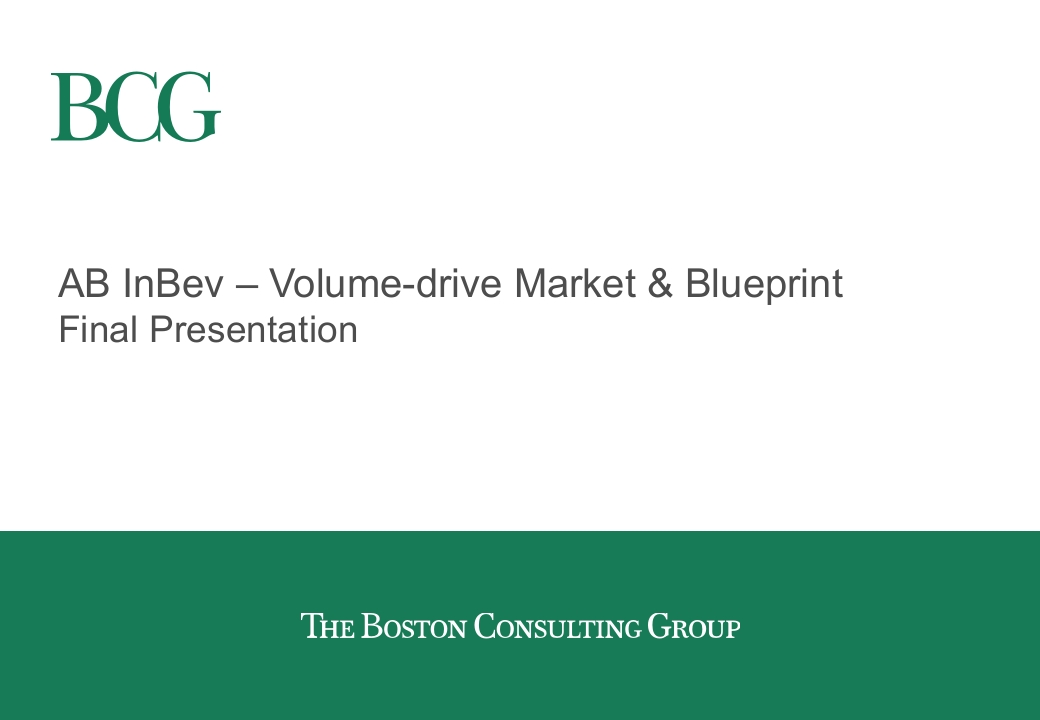 BCG

AB InBev – Volume-drive Market & Blueprint
Final Presentation

THE BOSTON CONSULTING GROUP